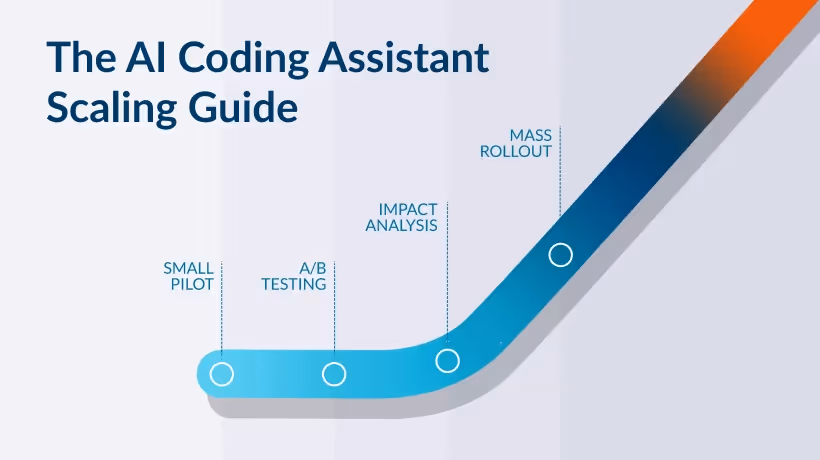 The AI Coding Assistant Scaling Guide

SMALL PILOT

A/B TESTING

IMPACT ANALYSIS

MASS ROLLOUT